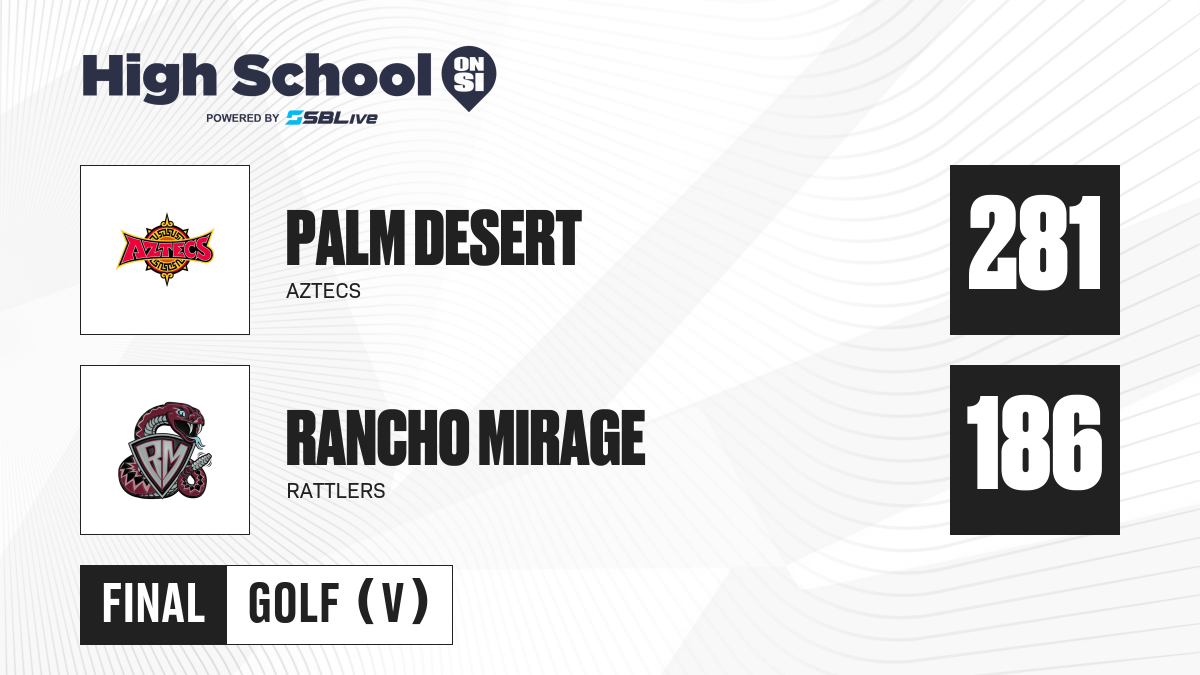 High School ON SI
POWERED BY SBLive

AZTECS

PALM DESERT
AZTECS

281

RM

RANCHO MIRAGE
RATTLERS

186

FINAL GOLF (V)